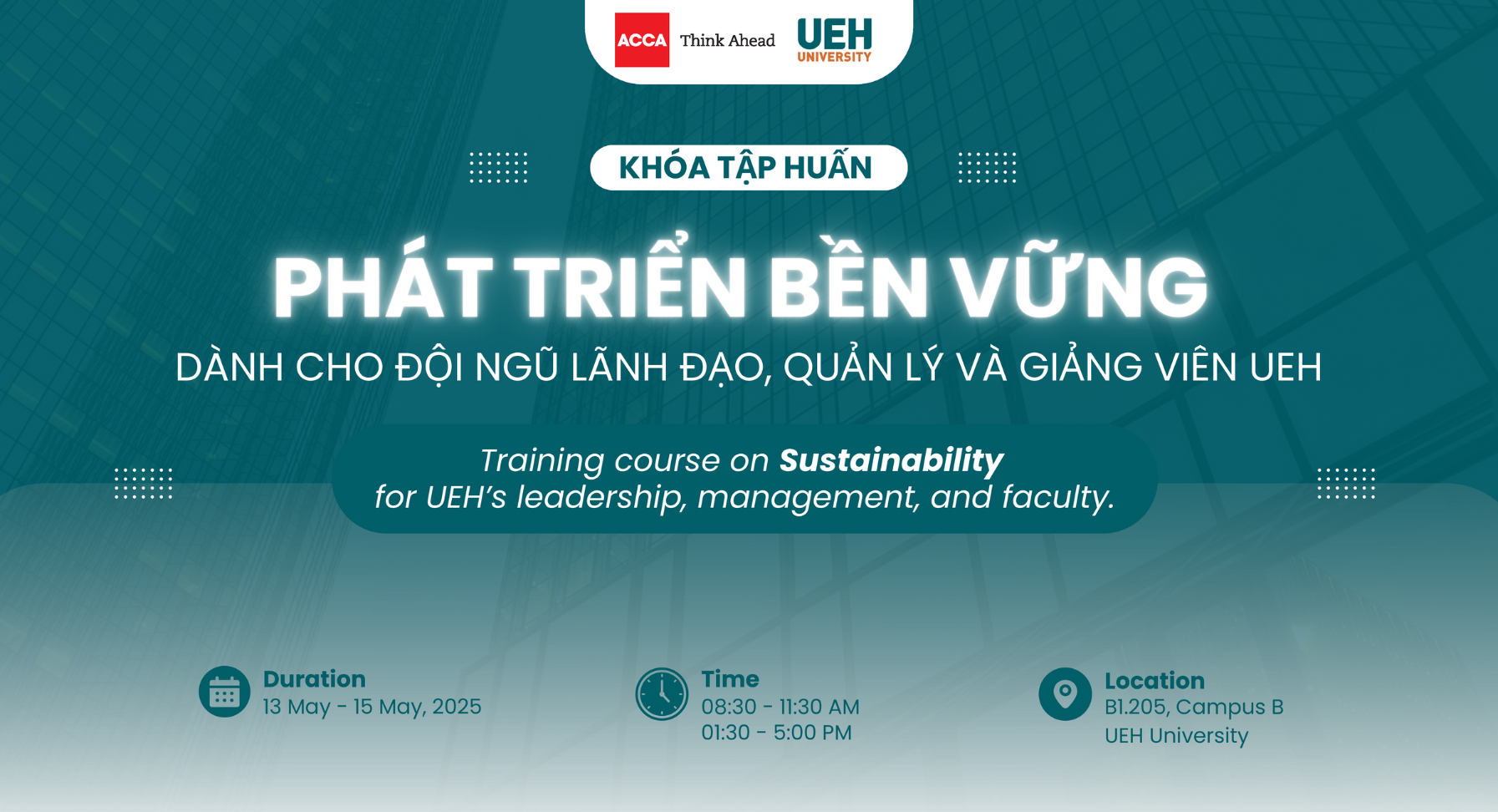 ACCA Think Ahead

UEH UNIVERSITY

KHÓA TẬP HUẤN

PHÁT TRIỂN BỀN VỮNG

DÀNH CHO ĐỘI NGŨ LÃNH ĐẠO, QUẢN LÝ VÀ GIẢNG VIÊN UEH

Training course on Sustainability for UEH's leadership, management, and faculty.

Duration
13 May - 15 May, 2025

Time
08:30 - 11:30 AM
01:30 - 5:00 PM

Location
B1.205, Campus B
UEH University